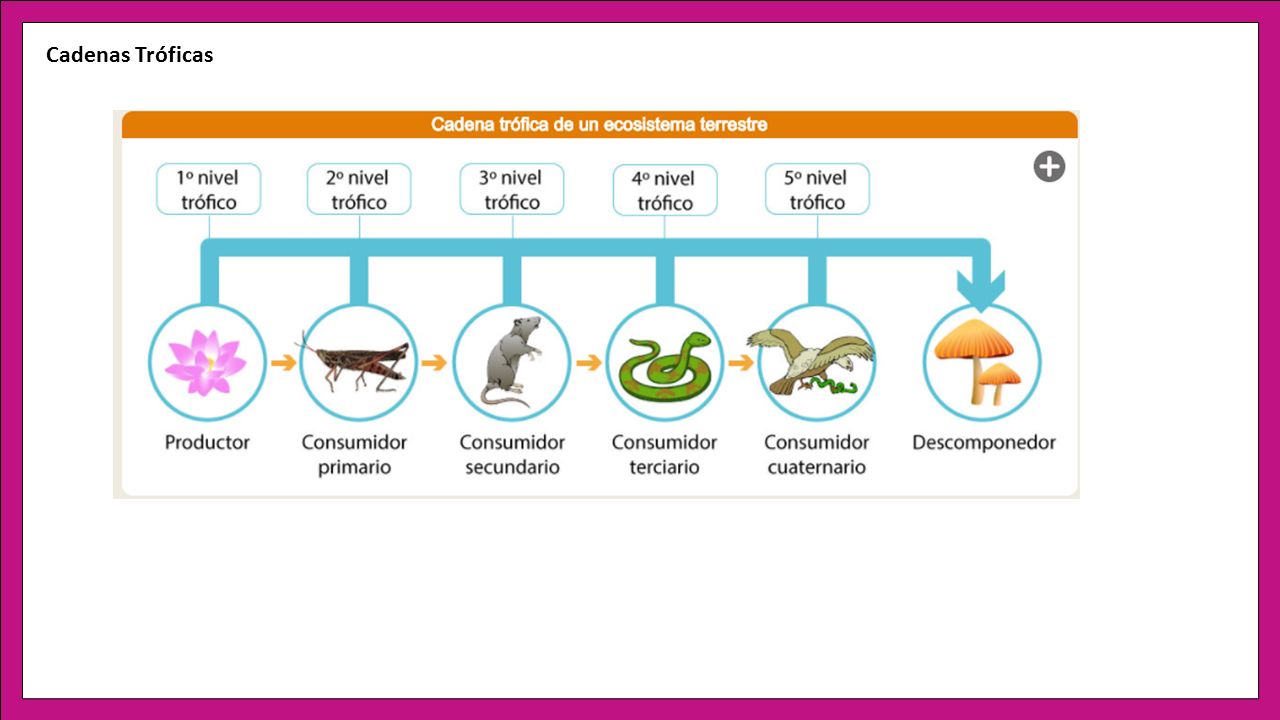 Cadenas Tróficas

Cadena trófica de un ecosistema terrestre

1º nivel trófico

2º nivel trófico

3º nivel trófico

4º nivel trófico

5º nivel trófico

Productor

Consumidor primario

Consumidor secundario

Consumidor terciario

Consumidor cuaternario

Descomponedor